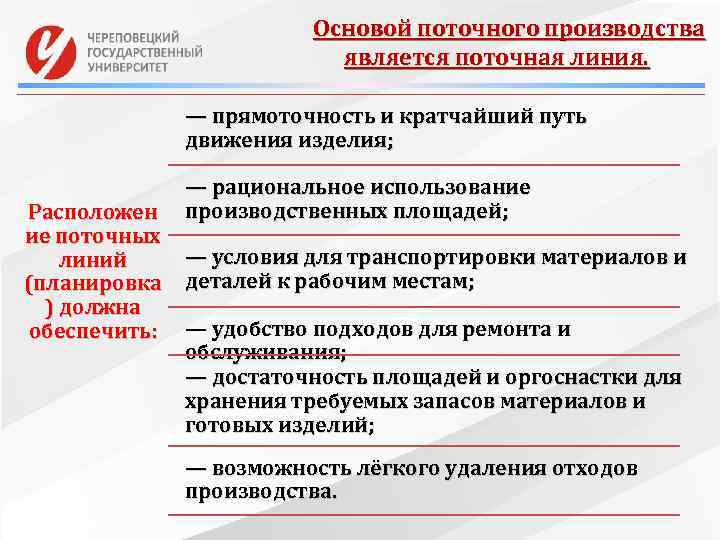 ЧЕРЕПОВЕЦКИЙ ГОСУДАРСТВЕННЫЙ УНИВЕРСИТЕТ

Основой поточного производства является поточная линия.

Расположение поточных линий (планировка) должна обеспечить:

— прямоточность и кратчайший путь движения изделия;

— рациональное использование производственных площадей;

— условия для транспортировки материалов и деталей к рабочим местам;

— удобство подходов для ремонта и обслуживания;

— достаточность площадей и оргоснастки для хранения требуемых запасов материалов и готовых изделий;

— возможность лёгкого удаления отходов производства.